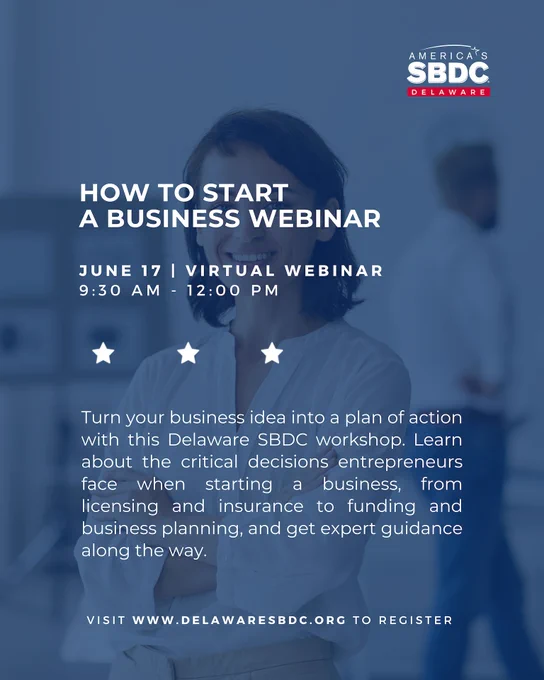 AMERICA'S SBDC DELAWARE

HOW TO START A BUSINESS WEBINAR

JUNE 17 | VIRTUAL WEBINAR
9:30 AM - 12:00 PM

Turn your business idea into a plan of action with this Delaware SBDC workshop. Learn about the critical decisions entrepreneurs face when starting a business, from licensing and insurance to funding and business planning, and get expert guidance along the way.

VISIT WWW.DELAWARESBDC.ORG TO REGISTER